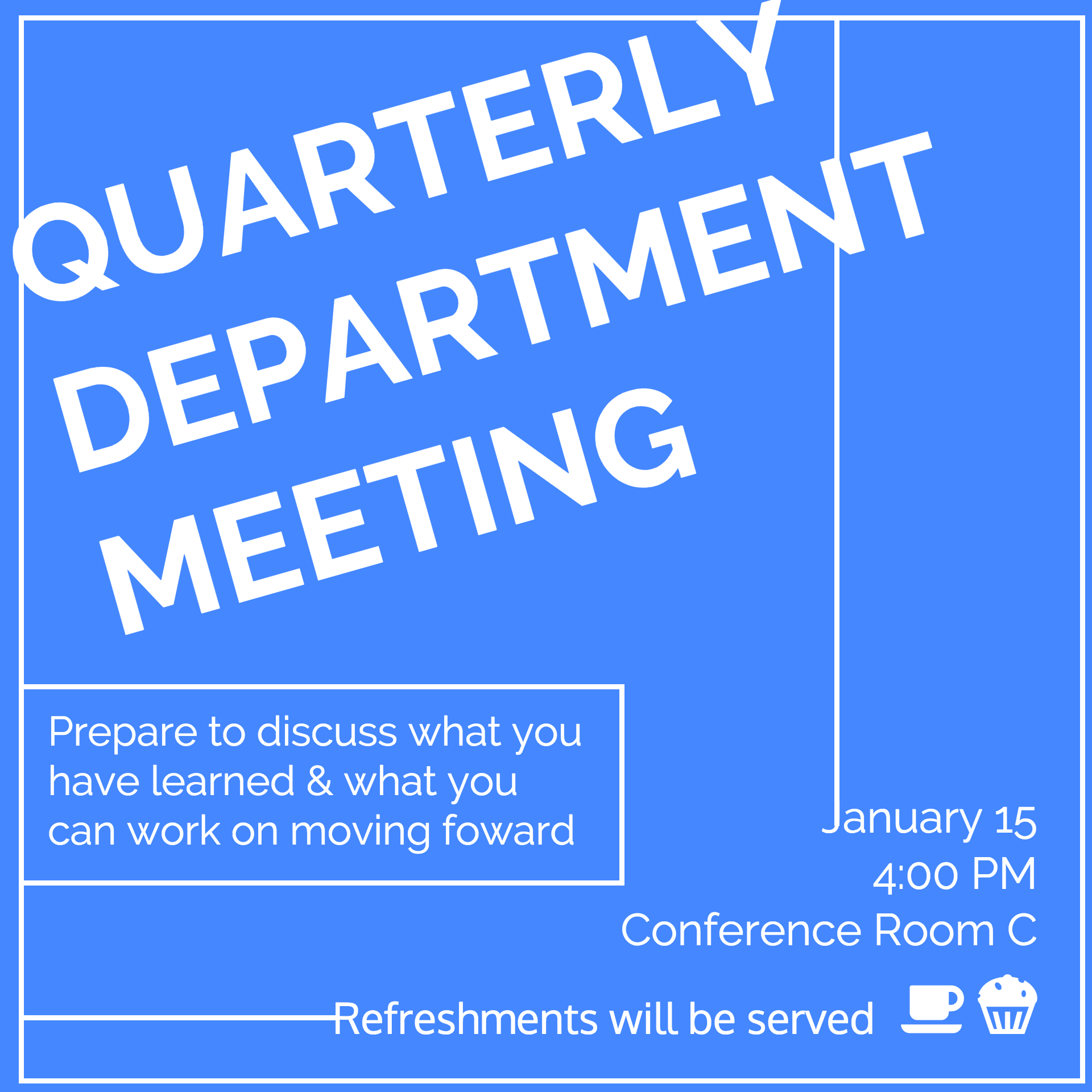 QUARTERLY DEPARTMENT MEETING

Prepare to discuss what you have learned & what you can work on moving foward

January 15
4:00 PM
Conference Room C

Refreshments will be served